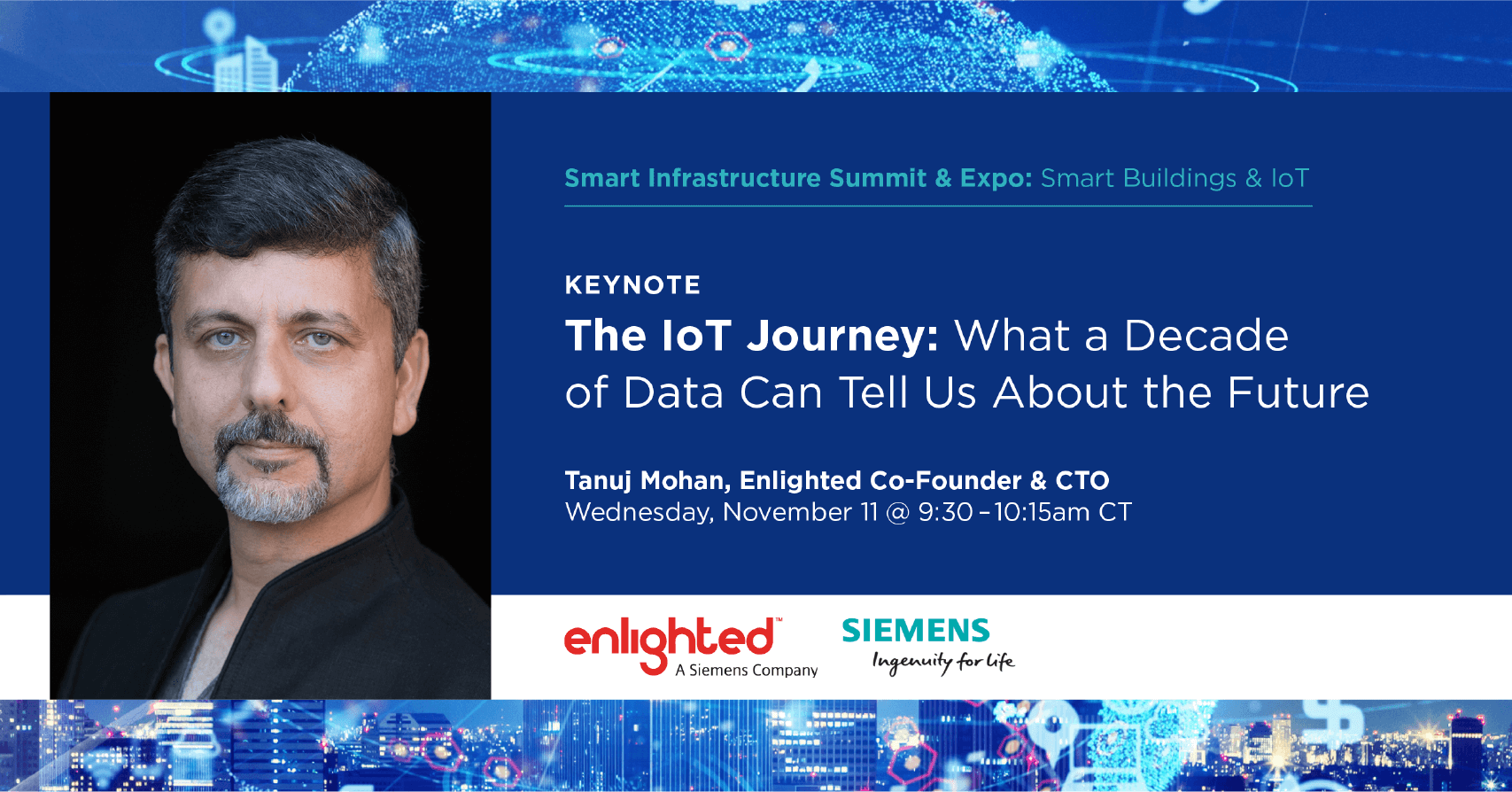 Smart Infrastructure Summit & Expo: Smart Buildings & IoT

KEYNOTE

The IoT Journey: What a Decade of Data Can Tell Us About the Future

Tanuj Mohan, Enlighted Co-Founder & CTO
Wednesday, November 11 @ 9:30 – 10:15am CT

enlighted™
A Siemens Company

SIEMENS
Ingenuity for life